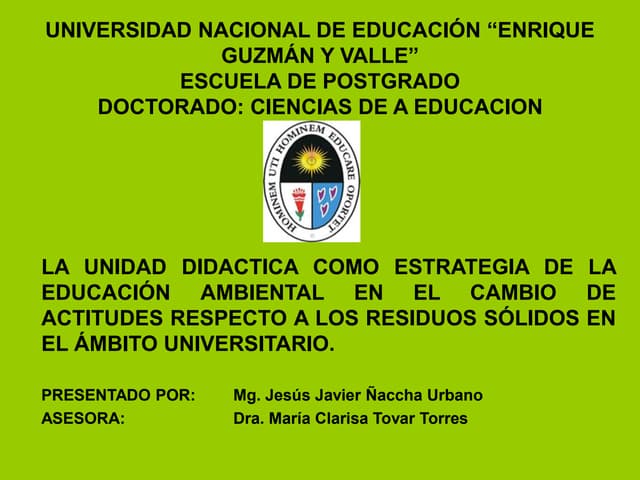 UNIVERSIDAD NACIONAL DE EDUCACIÓN “ENRIQUE GUZMÁN Y VALLE”
ESCUELA DE POSTGRADO
DOCTORADO: CIENCIAS DE A EDUCACION

HOMINEM UTI HOMINEM EDUCARE OPORTET

LA UNIDAD DIDACTICA COMO ESTRATEGIA DE LA EDUCACIÓN AMBIENTAL EN EL CAMBIO DE ACTITUDES RESPECTO A LOS RESIDUOS SÓLIDOS EN EL ÁMBITO UNIVERSITARIO.

PRESENTADO POR: Mg. Jesús Javier Ñaccha Urbano
ASESORA: Dra. María Clarisa Tovar Torres